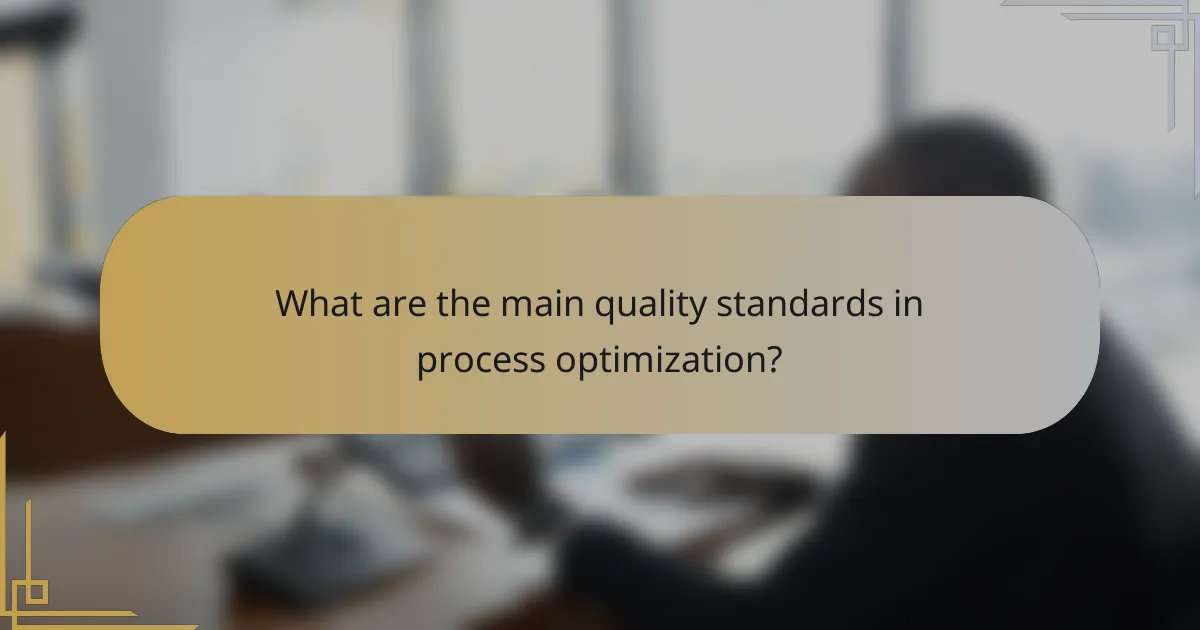 What are the main quality standards in process optimization?